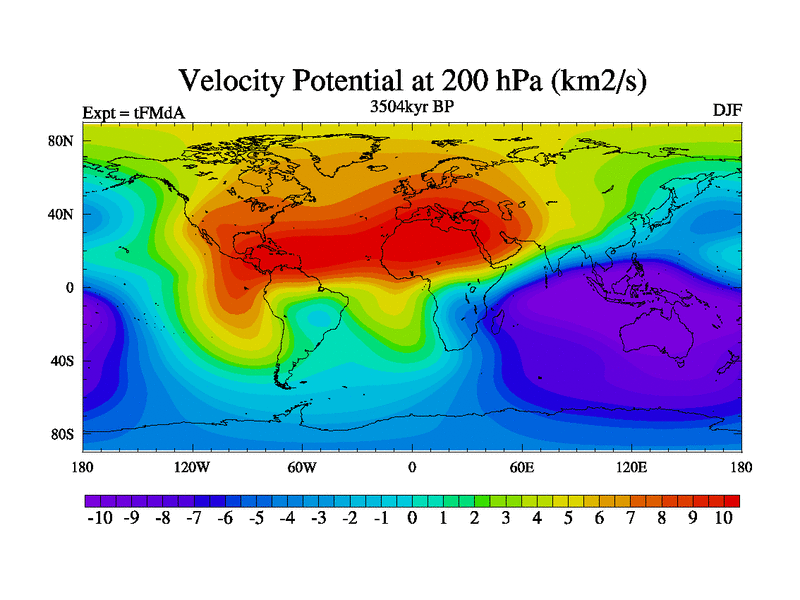 Velocity Potential at 200 hPa (km2/s)

Expt = tFMdA

3504kyr BP

DJF

80N
40N
0
40S
80S

180 120W 60W 0 60E 120E 180

-10 -9 -8 -7 -6 -5 -4 -3 -2 -1 0 1 2 3 4 5 6 7 8 9 10